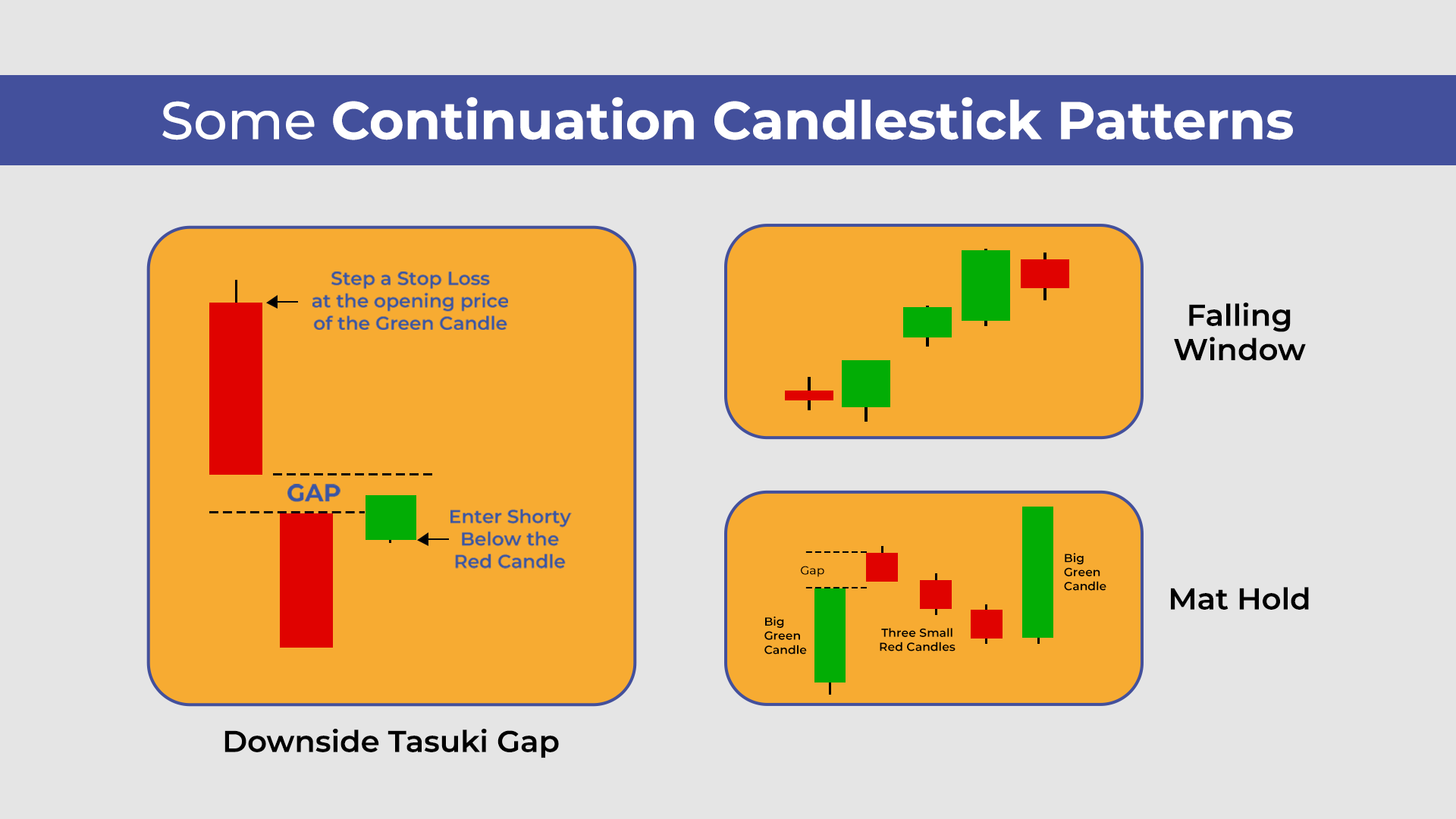 Some Continuation Candlestick Patterns

Step a Stop Loss at the opening price of the Green Candle

GAP

Enter Shorty Below the Red Candle

Downside Tasuki Gap

Falling Window

Gap

Big Green Candle

Three Small Red Candles

Big Green Candle

Mat Hold